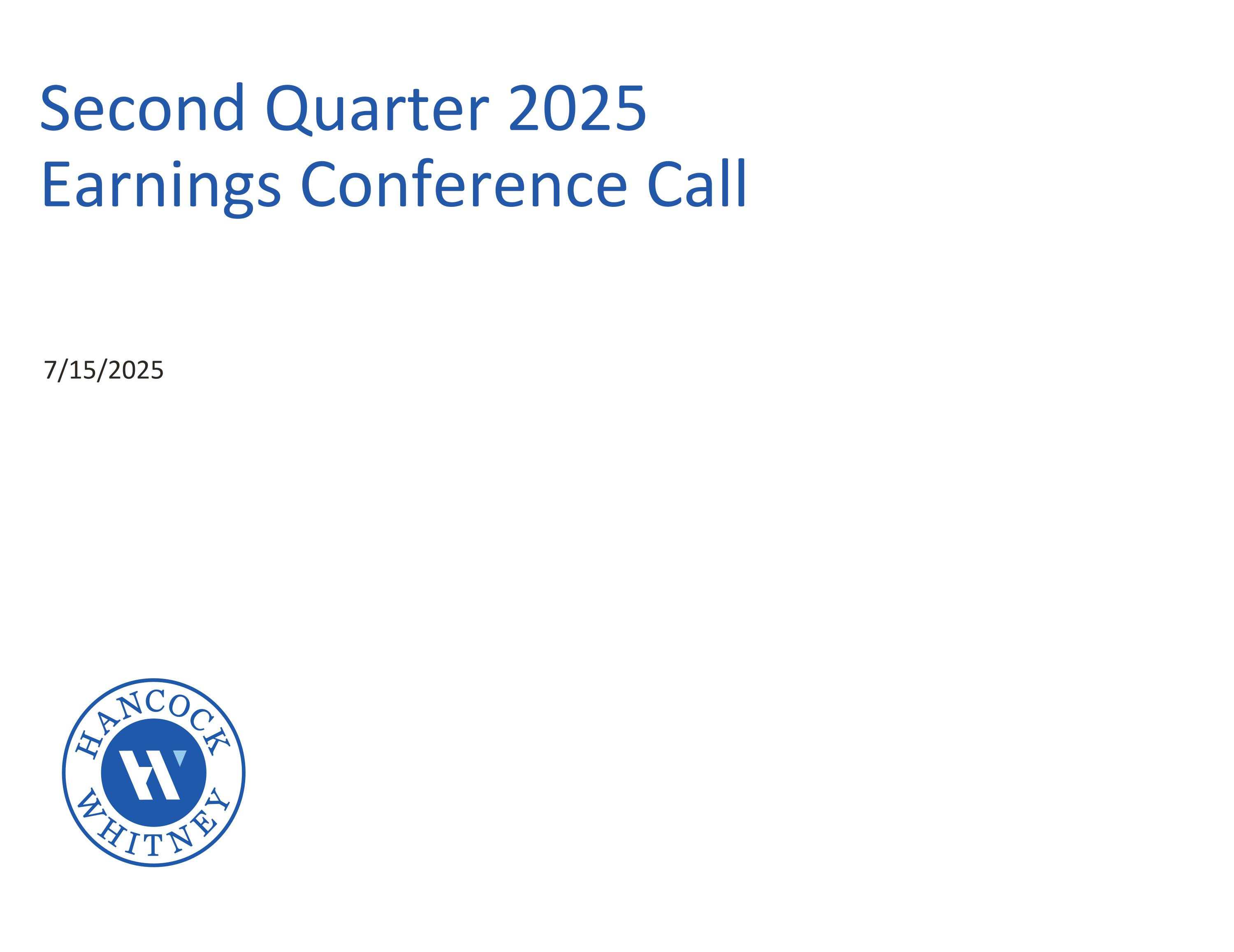 Second Quarter 2025
Earnings Conference Call

7/15/2025

HANCOCK
WHITNEY